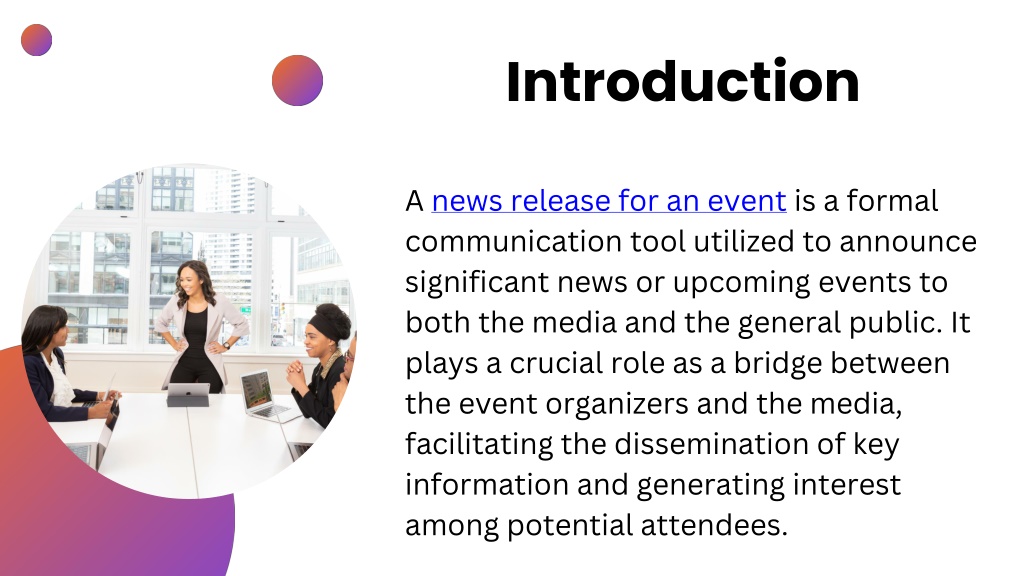 Introduction

A news release for an event is a formal communication tool utilized to announce significant news or upcoming events to both the media and the general public. It plays a crucial role as a bridge between the event organizers and the media, facilitating the dissemination of key information and generating interest among potential attendees.